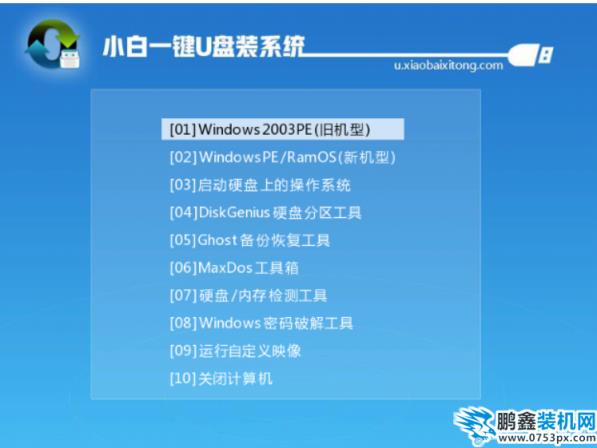 小白一键U盘装系统

u.xiaobaixitong.com

[01]Windows 2003PE(旧机型)
[02]WindowsPE/RamOS(新机型)
[03]启动硬盘上的操作系统
[04]DiskGenius 硬盘分区工具
[05]Ghost 备份恢复工具
[06]MaxDos 工具箱
[07]硬盘/内存检测工具
[08]Windows 密码破解工具
[09]运行自定义映像
[10]关闭计算机

鹏鑫装机网
www.0753px.com